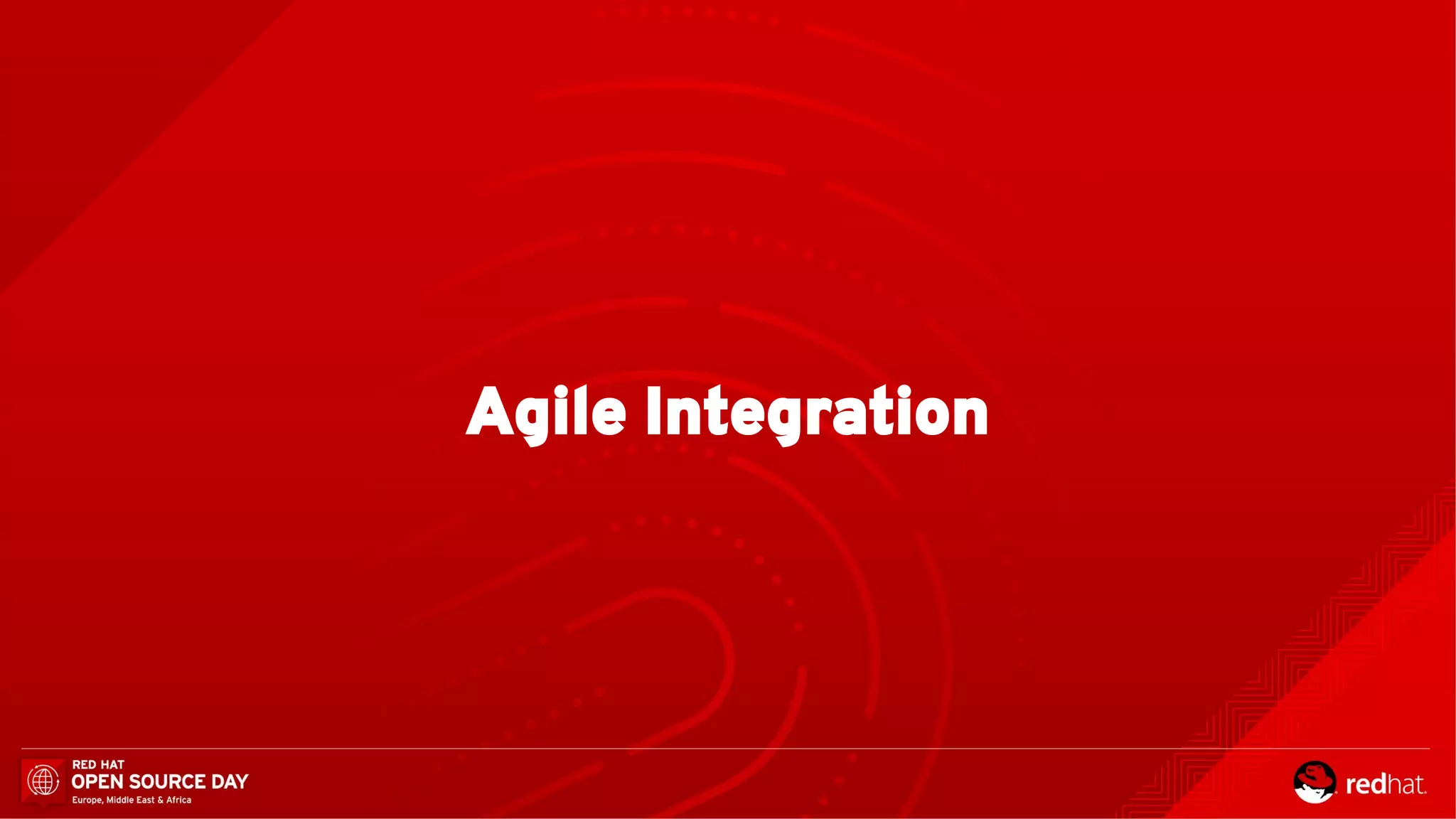 Agile Integration

RED HAT
OPEN SOURCE DAY
Europe, Middle East & Africa

redhat.